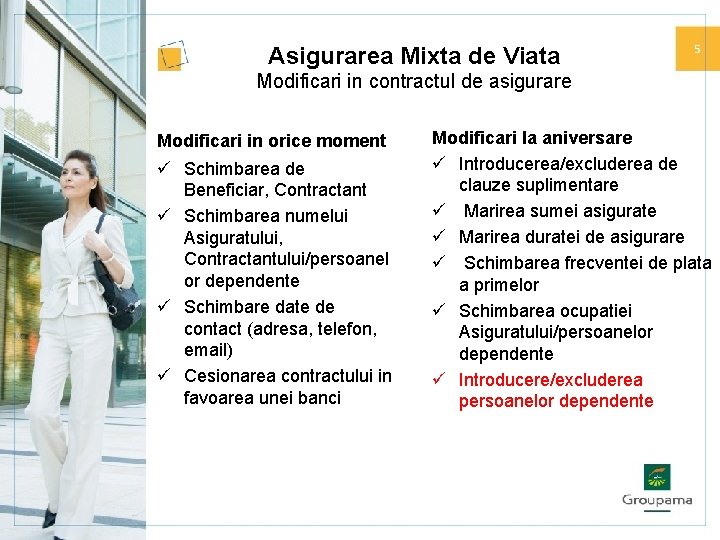 5

Asigurarea Mixta de Viata
Modificari in contractul de asigurare

Modificari in orice moment
✓ Schimbarea de Beneficiar, Contractant
✓ Schimbarea numelui Asiguratului, Contractantului/persoanelor dependente
✓ Schimbare date de contact (adresa, telefon, email)
✓ Cesionarea contractului in favoarea unei banci

Modificari la aniversare
✓ Introducerea/excluderea de clauze suplimentare
✓ Marirea sumei asigurate
✓ Marirea duratei de asigurare
✓ Schimbarea frecventei de plata a primelor
✓ Schimbarea ocupatiei Asiguratului/persoanelor dependente
✓ Introducere/excluderea persoanelor dependente

Groupama